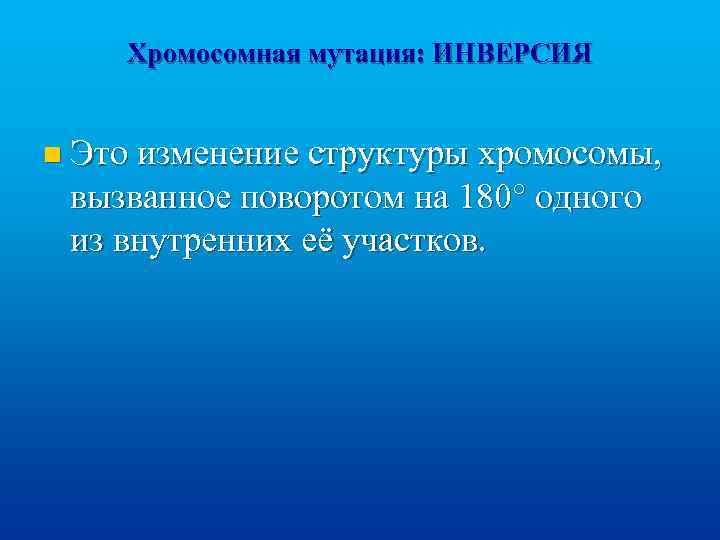 Хромосомная мутация: ИНВЕРСИЯ

Это изменение структуры хромосомы, вызванное поворотом на 180° одного из внутренних её участков.